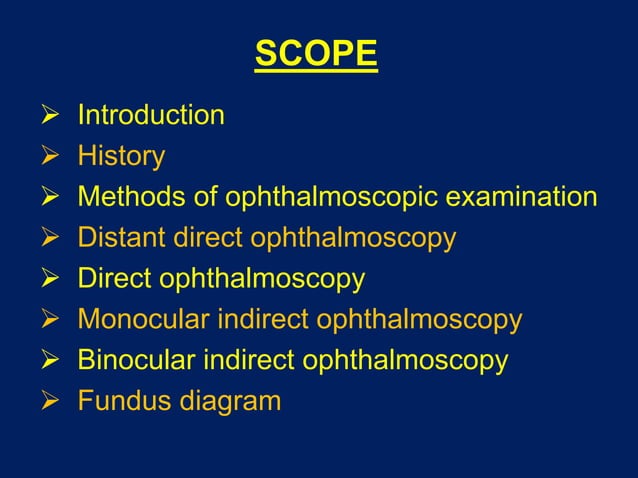 SCOPE

➢ Introduction
➢ History
➢ Methods of ophthalmoscopic examination
➢ Distant direct ophthalmoscopy
➢ Direct ophthalmoscopy
➢ Monocular indirect ophthalmoscopy
➢ Binocular indirect ophthalmoscopy
➢ Fundus diagram